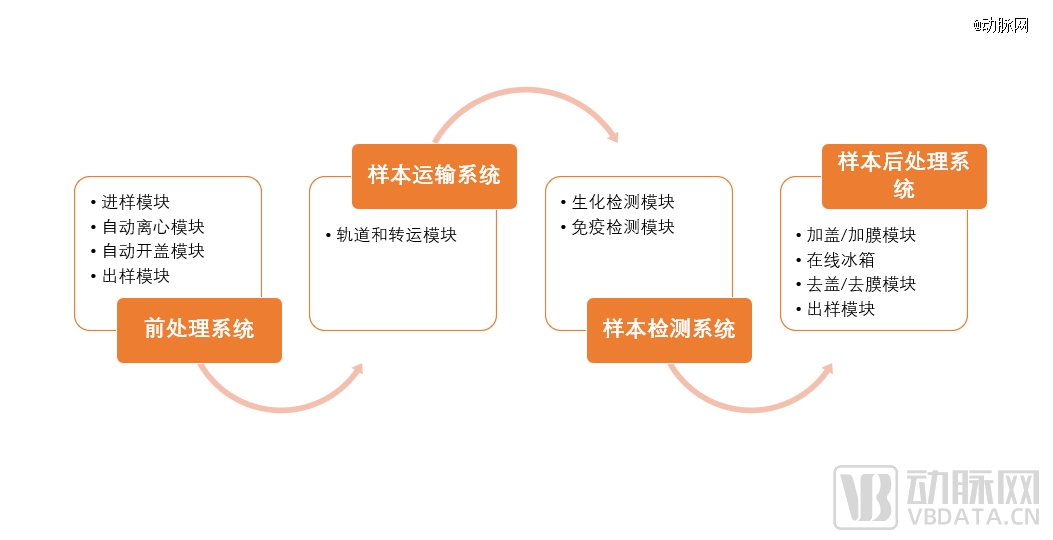 @动脉网

• 进样模块
• 自动离心模块
• 自动开盖模块
• 出样模块

前处理系统

样本运输系统

• 轨道和转运模块

• 生化检测模块
• 免疫检测模块

样本检测系统

样本后处理系统

• 加盖/加膜模块
• 在线冰箱
• 去盖/去膜模块
• 出样模块

动脉网
VBDATA.CN